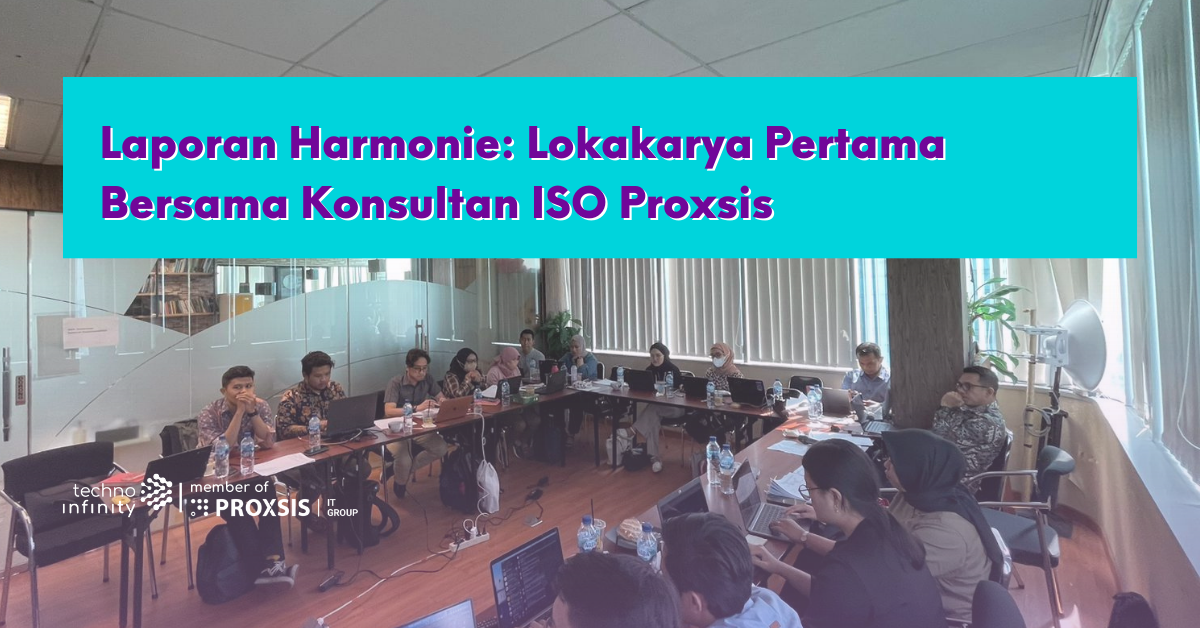 Laporan Harmonie: Lokakarya Pertama Bersama Konsultan ISO Proxsis

techno infinity | member of PROXSIS | IT GROUP